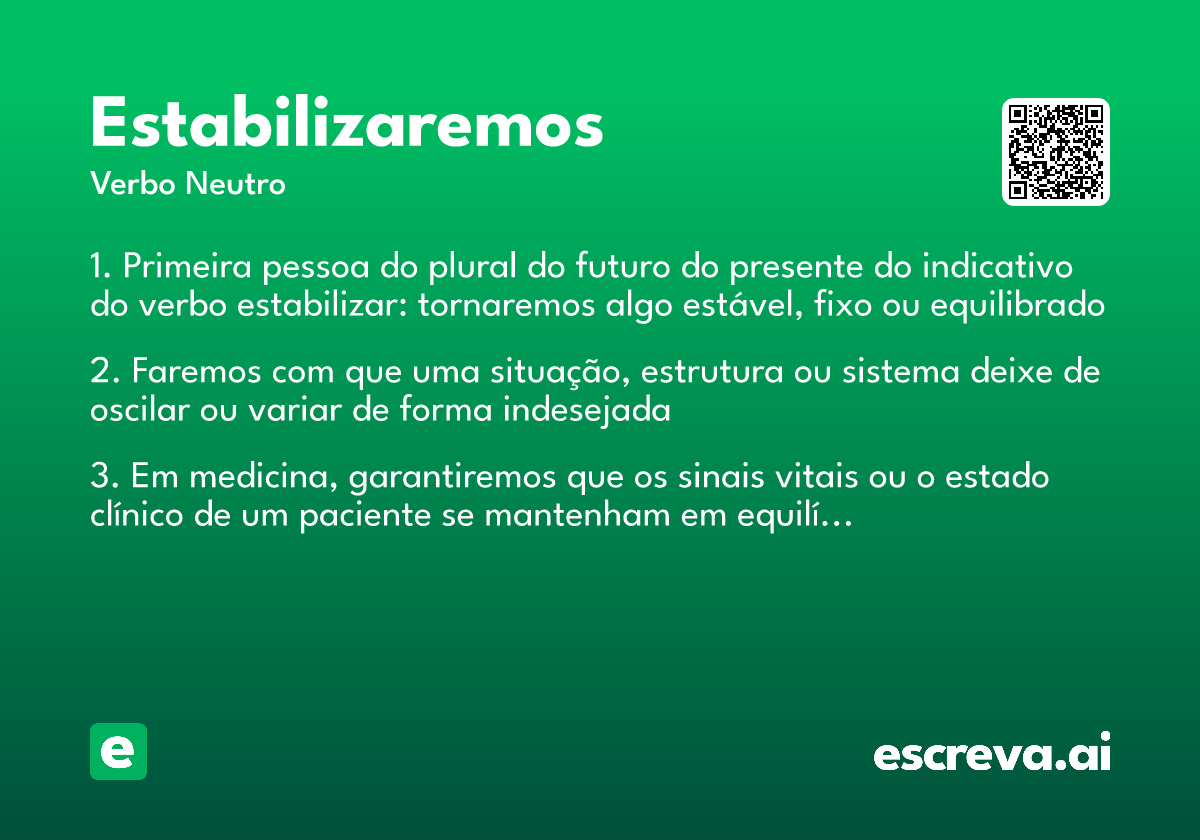 Estabilizaremos
Verbo Neutro

1. Primeira pessoa do plural do futuro do presente do indicativo do verbo estabilizar: tornaremos algo estável, fixo ou equilibrado

2. Faremos com que uma situação, estrutura ou sistema deixe de oscilar ou variar de forma indesejada

3. Em medicina, garantiremos que os sinais vitais ou o estado clínico de um paciente se mantenham em equilí...

e

escreva.ai